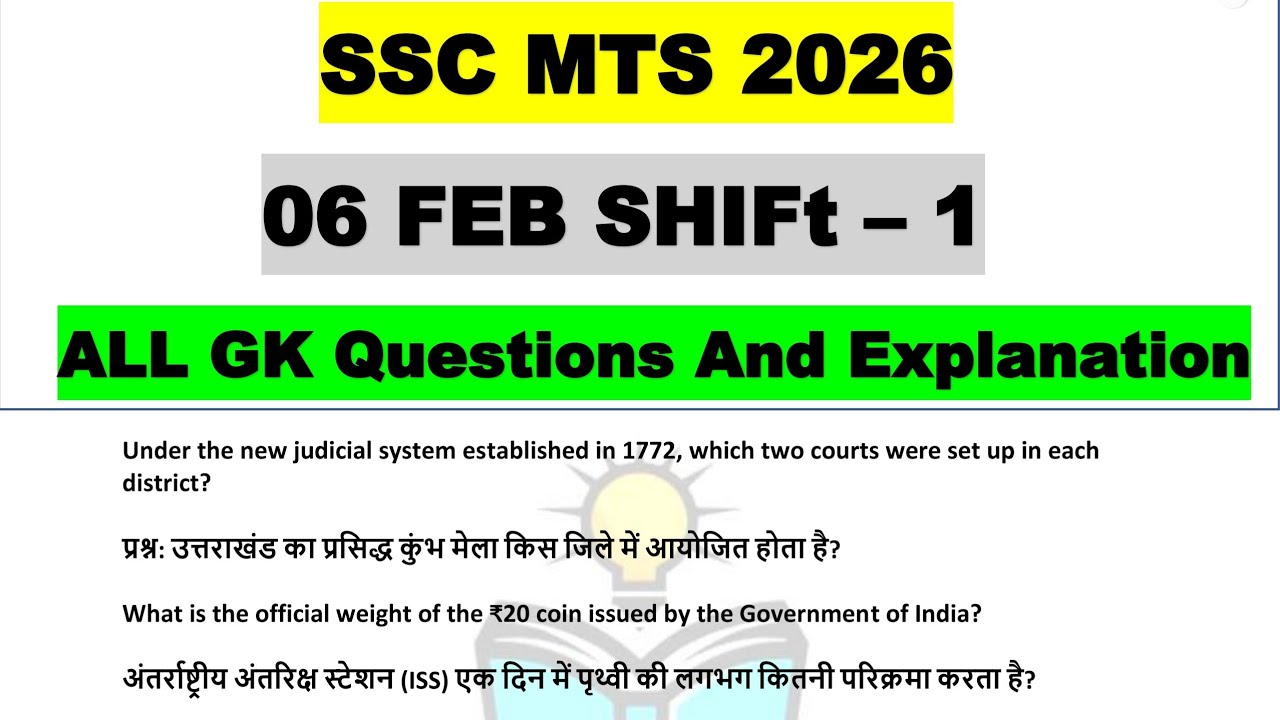 SSC MTS 2026

06 FEB SHIFt – 1

ALL GK Questions And Explanation

Under the new judicial system established in 1772, which two courts were set up in each district?

प्रश्न: उत्तराखंड का प्रसिद्ध कुंभ मेला किस जिले में आयोजित होता है?

What is the official weight of the ₹20 coin issued by the Government of India?

अंतर्राष्ट्रीय अंतरिक्ष स्टेशन (ISS) एक दिन में पृथ्वी की लगभग कितनी परिक्रमा करता है?